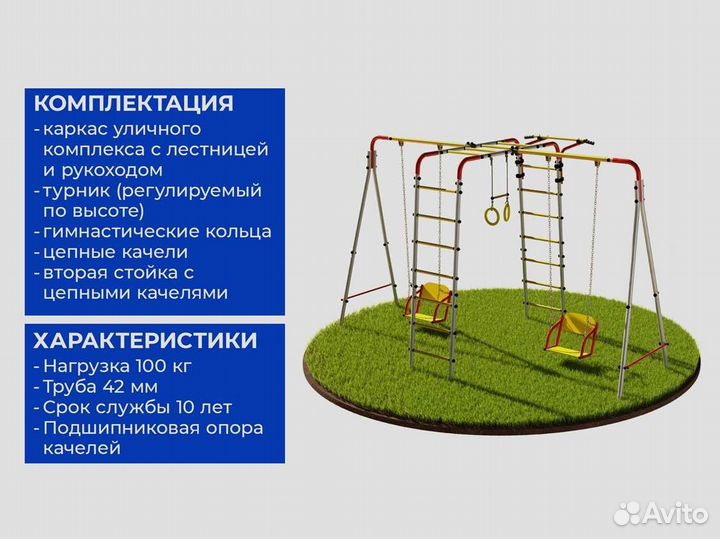 КОМПЛЕКТАЦИЯ
- каркас уличного комплекса с лестницей и рукоходом
- турник (регулируемый по высоте)
- гимнастические кольца
- цепные качели
- вторая стойка с цепными качелями

ХАРАКТЕРИСТИКИ
- Нагрузка 100 кг
- Труба 42 мм
- Срок службы 10 лет
- Подшипниковая опора качелей

Avito